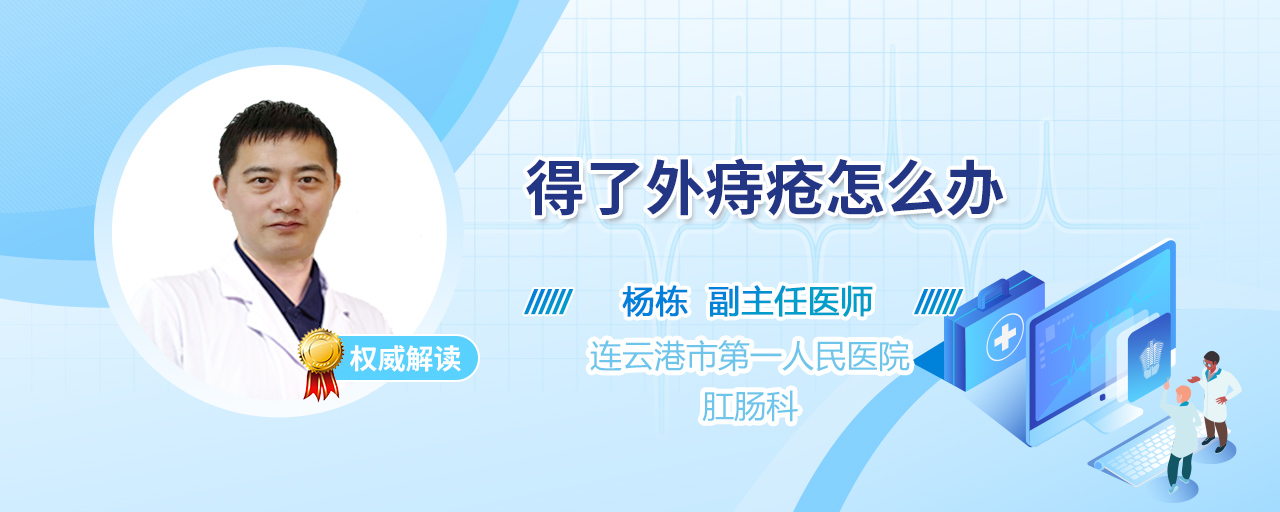 权威解读

得了外痔疮怎么办

杨栋 副主任医师

连云港市第一人民医院
肛肠科